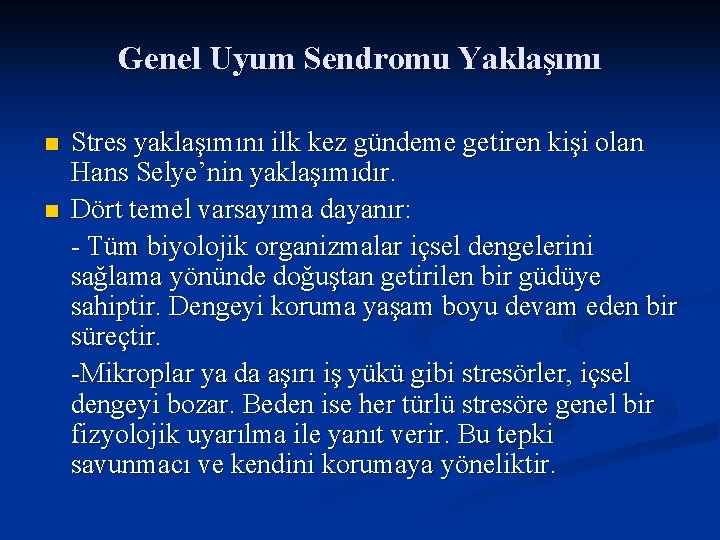 Genel Uyum Sendromu Yaklaşımı

• Stres yaklaşımını ilk kez gündeme getiren kişi olan Hans Selye'nin yaklaşımıdır.
• Dört temel varsayıma dayanır:

- Tüm biyolojik organizmalar içsel dengelerini sağlama yönünde doğuştan getirilen bir güdüye sahiptir. Dengeyi koruma yaşam boyu devam eden bir süreçtir.

-Mikroplar ya da aşırı iş yükü gibi stresörler, içsel dengeyi bozar. Beden ise her türlü stresöre genel bir fizyolojik uyarılma ile yanıt verir. Bu tepki savunmacı ve kendini korumaya yöneliktir.